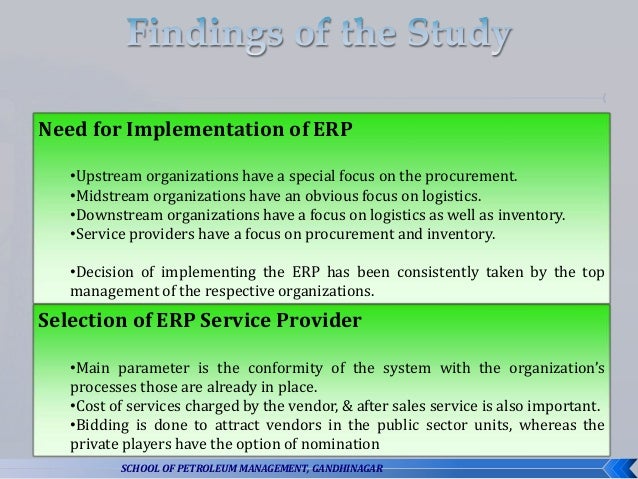 Findings of the Study

Need for Implementation of ERP

•Upstream organizations have a special focus on the procurement.
•Midstream organizations have an obvious focus on logistics.
•Downstream organizations have a focus on logistics as well as inventory.
•Service providers have a focus on procurement and inventory.

•Decision of implementing the ERP has been consistently taken by the top management of the respective organizations.

Selection of ERP Service Provider

•Main parameter is the conformity of the system with the organization's processes those are already in place.
•Cost of services charged by the vendor, & after sales service is also important.
•Bidding is done to attract vendors in the public sector units, whereas the private players have the option of nomination

SCHOOL OF PETROLEUM MANAGEMENT, GANDHINAGAR